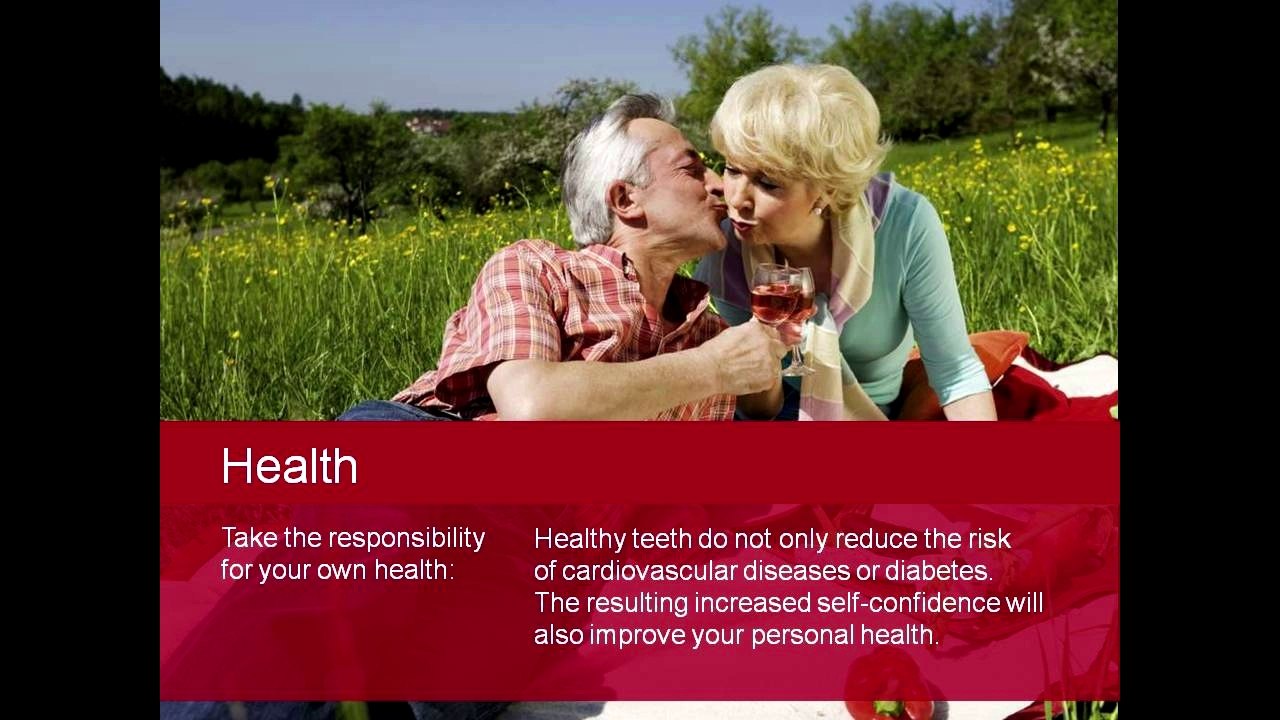 Health

Take the responsibility for your own health:

Healthy teeth do not only reduce the risk of cardiovascular diseases or diabetes. The resulting increased self-confidence will also improve your personal health.